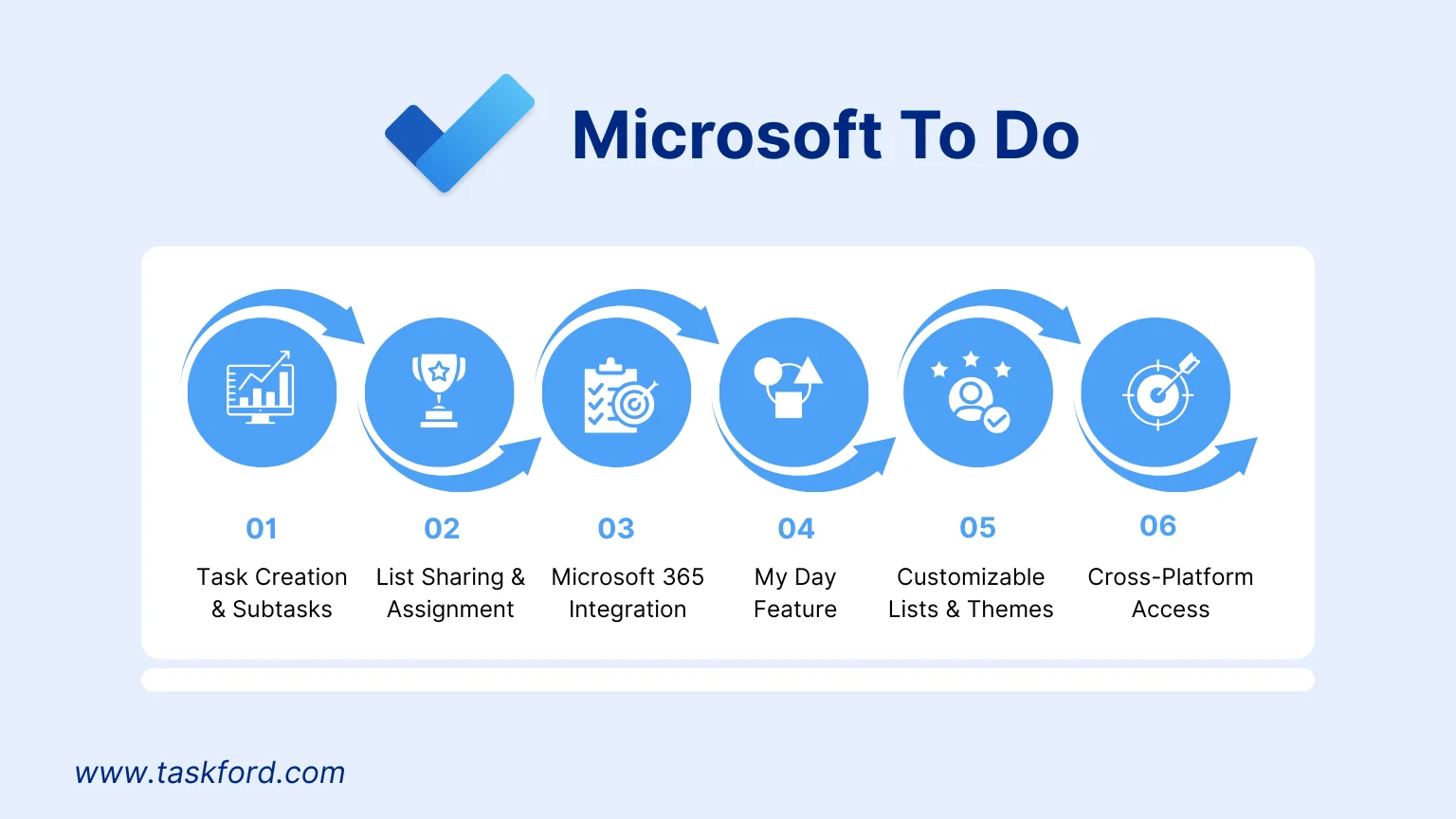 Microsoft To Do

01
Task Creation & Subtasks

02
List Sharing & Assignment

03
Microsoft 365 Integration

04
My Day Feature

05
Customizable Lists & Themes

06
Cross-Platform Access

www.taskford.com